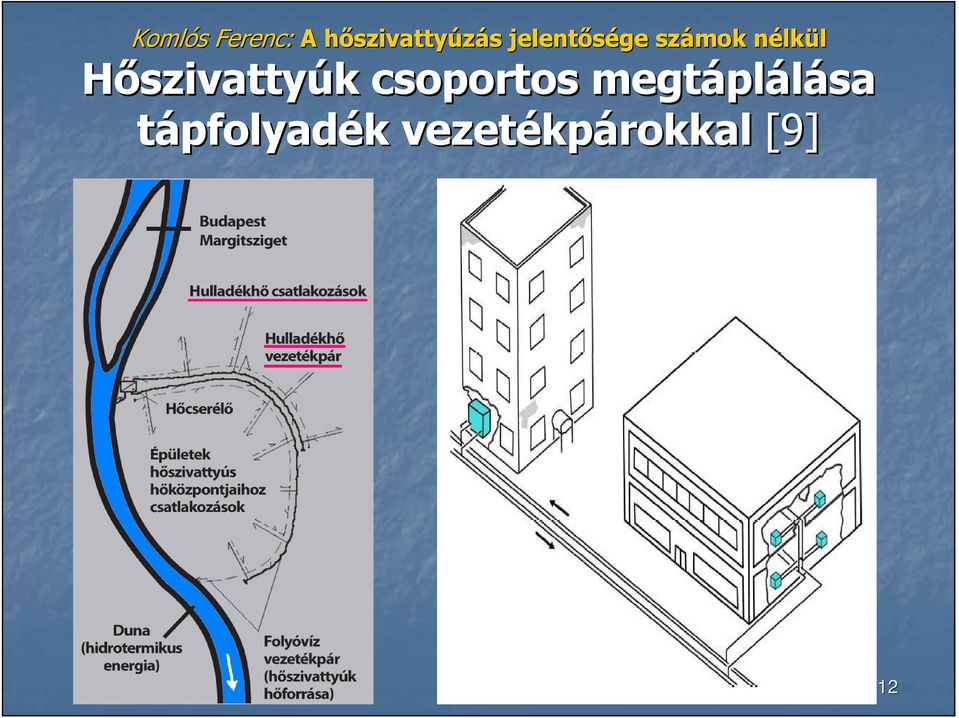 Komlós Ferenc: A hőszivattyúzás jelentősége számok nélkül

Hőszivattyúk csoportos megtáplálása tápfolyadék vezetékpárokkal [9]

Budapest Margitsziget

Hulladékhő csatlakozások

Hulladékhő vezetékpár

Hőcserélő

Épületek hőszivattyús hőközpontjaihoz csatlakozások

Duna (hidrotermikus energia)

Folyóvíz vezetékpár (hőszivattyúk hőforrása)

12